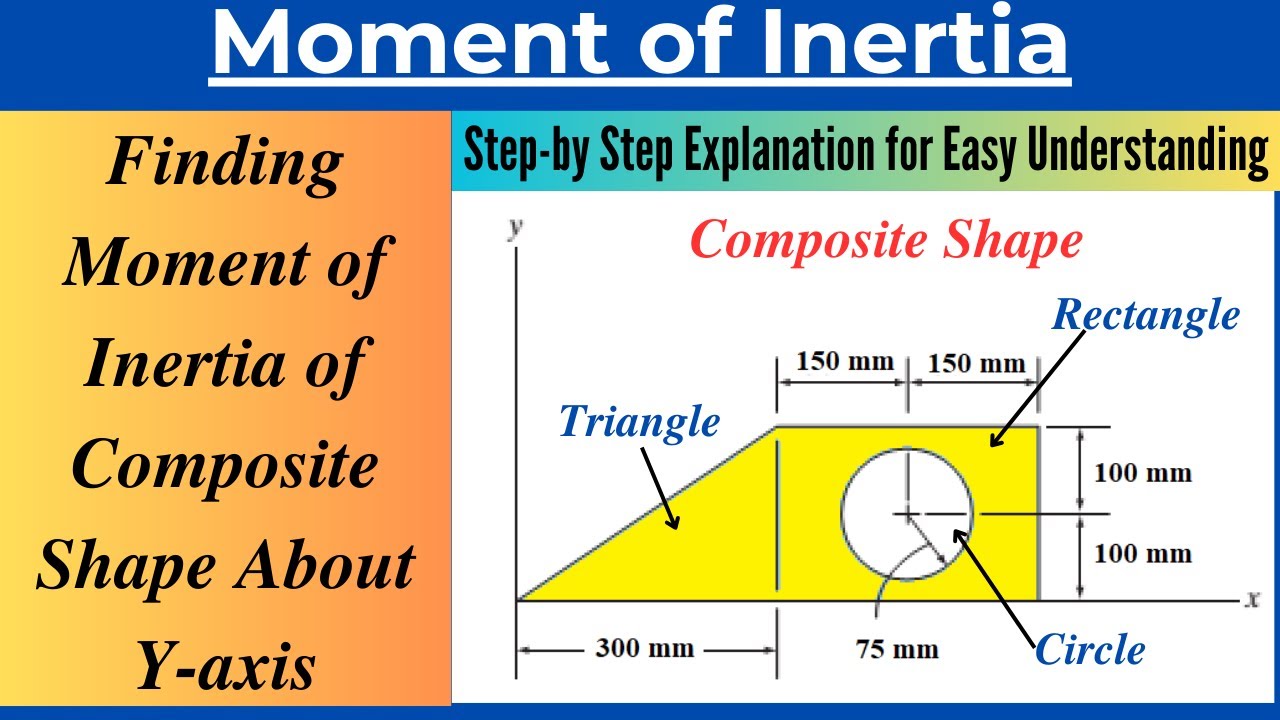 Moment of Inertia

Finding Moment of Inertia of Composite Shape About Y-axis

Step-by Step Explanation for Easy Understanding

Composite Shape

y

Rectangle

150 mm

150 mm

Triangle

100 mm

100 mm

x

300 mm

75 mm

Circle